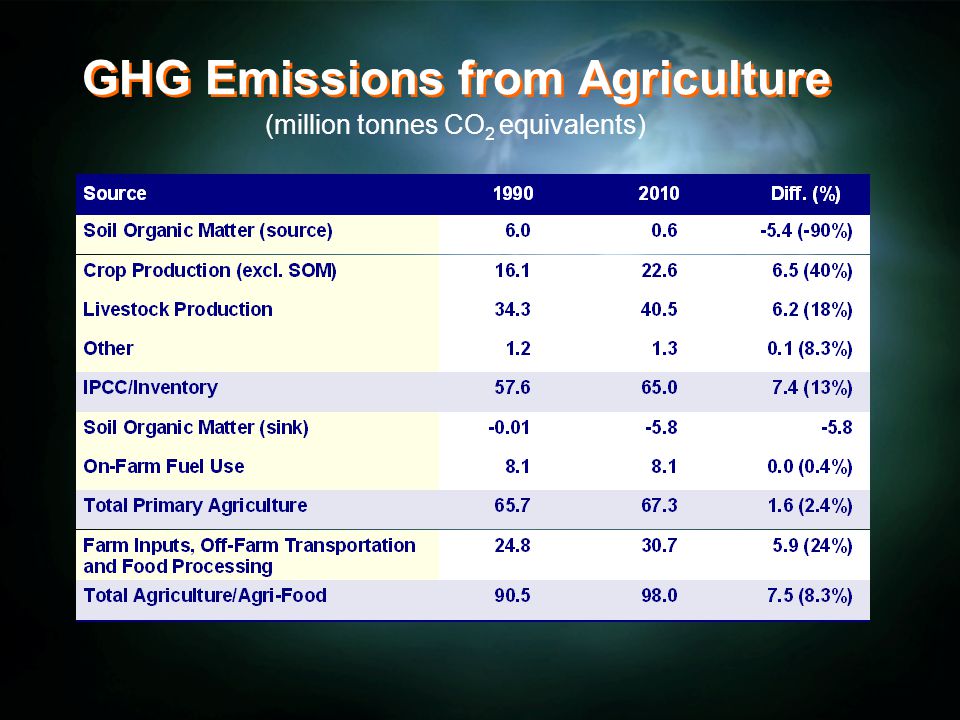 GHG Emissions from Agriculture

(million tonnes $CO_2$ equivalents)

| Source | 1990 | 2010 | Diff. (%) |
|---|---|---|---|
| Soil Organic Matter (source) | 6.0 | 0.6 | -5.4 (-90%) |
| Crop Production (excl. SOM) | 16.1 | 22.6 | 6.5 (40%) |
| Livestock Production | 34.3 | 40.5 | 6.2 (18%) |
| Other | 1.2 | 1.3 | 0.1 (8.3%) |
| IPCC/Inventory | 57.6 | 65.0 | 7.4 (13%) |
| Soil Organic Matter (sink) | -0.01 | -5.8 | -5.8 |
| On-Farm Fuel Use | 8.1 | 8.1 | 0.0 (0.4%) |
| Total Primary Agriculture | 65.7 | 67.3 | 1.6 (2.4%) |
| Farm Inputs, Off-Farm Transportation and Food Processing | 24.8 | 30.7 | 5.9 (24%) |
| Total Agriculture/Agri-Food | 90.5 | 98.0 | 7.5 (8.3%) |